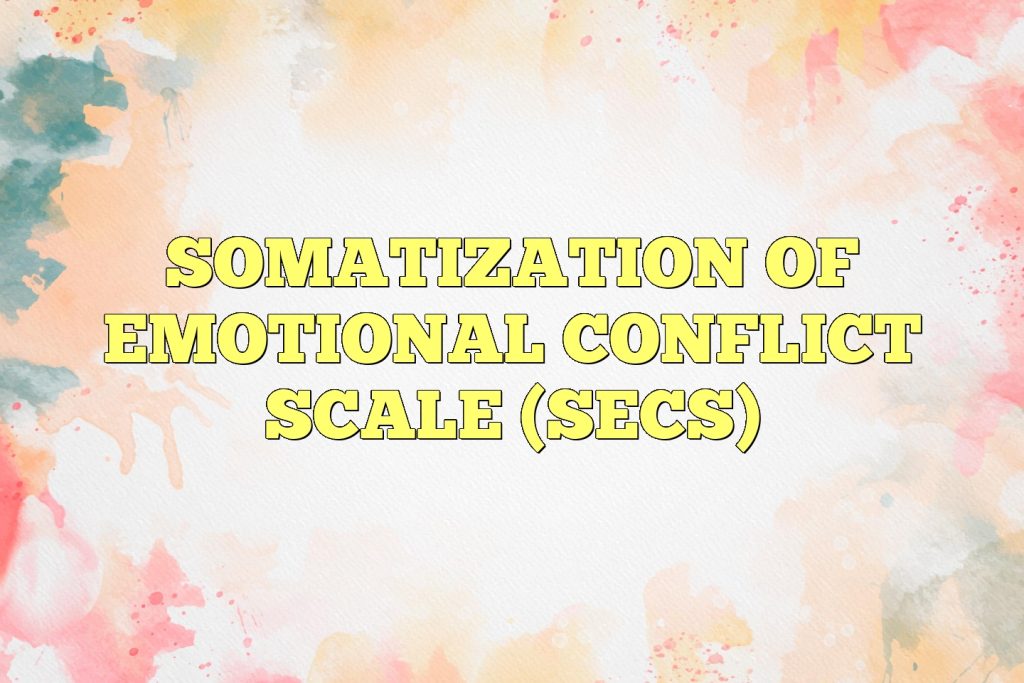 SOMATIZATION OF EMOTIONAL CONFLICT SCALE (SECS)